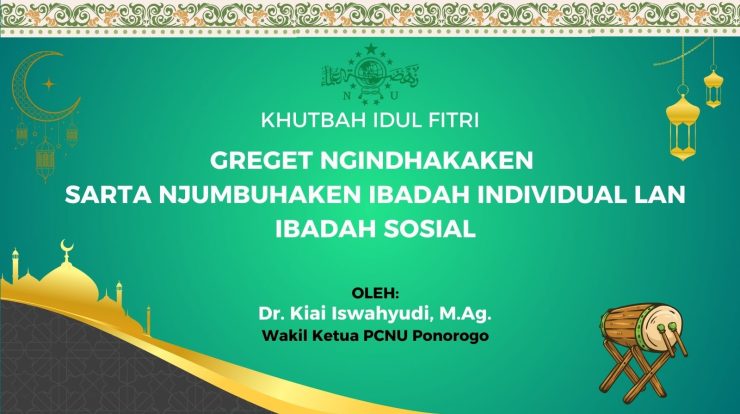 N U

KHUTBAH IDUL FITRI

GREGET NGINDHAKAKEN SARTA NJUMBUHAKEN IBADAH INDIVIDUAL LAN IBADAH SOSIAL

OLEH:
Dr. Kiai Iswahyudi, M.Ag.
Wakil Ketua PCNU Ponorogo